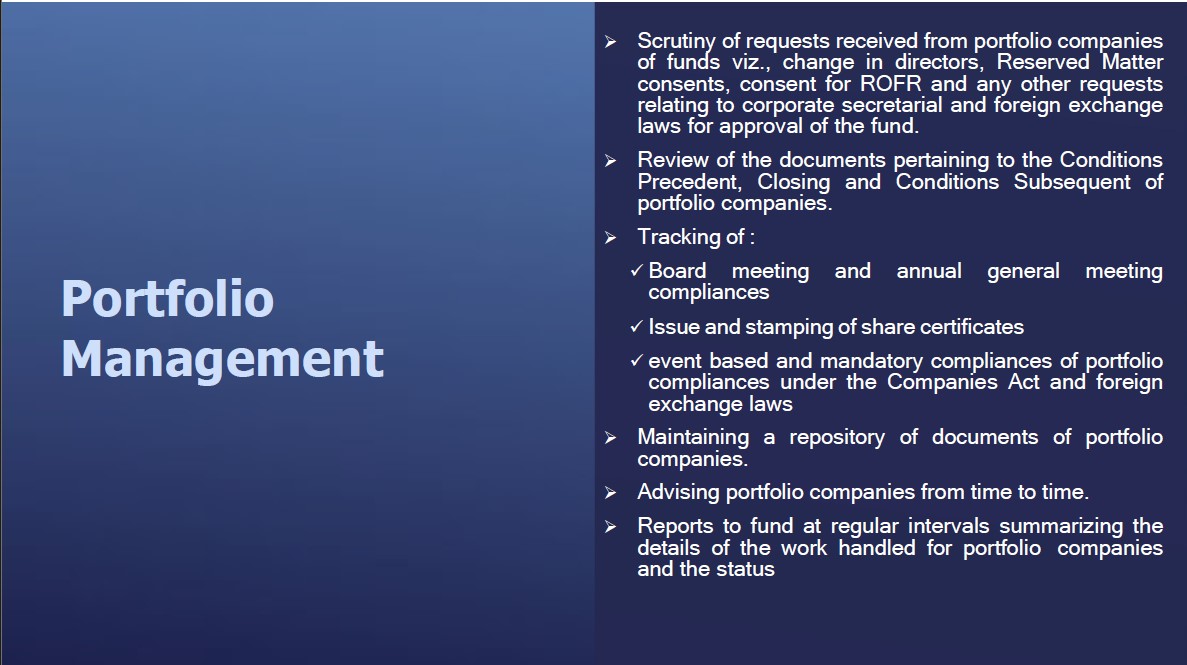 Portfolio Management

➢ Scrutiny of requests received from portfolio companies of funds viz., change in directors, Reserved Matter consents, consent for ROFR and any other requests relating to corporate secretarial and foreign exchange laws for approval of the fund.

➢ Review of the documents pertaining to the Conditions Precedent, Closing and Conditions Subsequent of portfolio companies.

➢ Tracking of :

✓ Board meeting and annual general meeting compliances

✓ Issue and stamping of share certificates

✓ event based and mandatory compliances of portfolio compliances under the Companies Act and foreign exchange laws

➢ Maintaining a repository of documents of portfolio companies.

➢ Advising portfolio companies from time to time.

➢ Reports to fund at regular intervals summarizing the details of the work handled for portfolio companies and the status